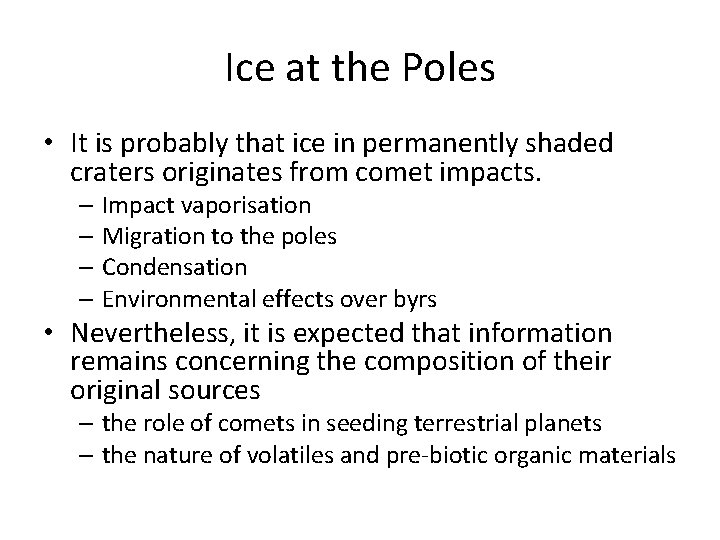 Ice at the Poles

• It is probably that ice in permanently shaded craters originates from comet impacts.
– Impact vaporisation
– Migration to the poles
– Condensation
– Environmental effects over byrs
• Nevertheless, it is expected that information remains concerning the composition of their original sources
– the role of comets in seeding terrestrial planets
– the nature of volatiles and pre-biotic organic materials